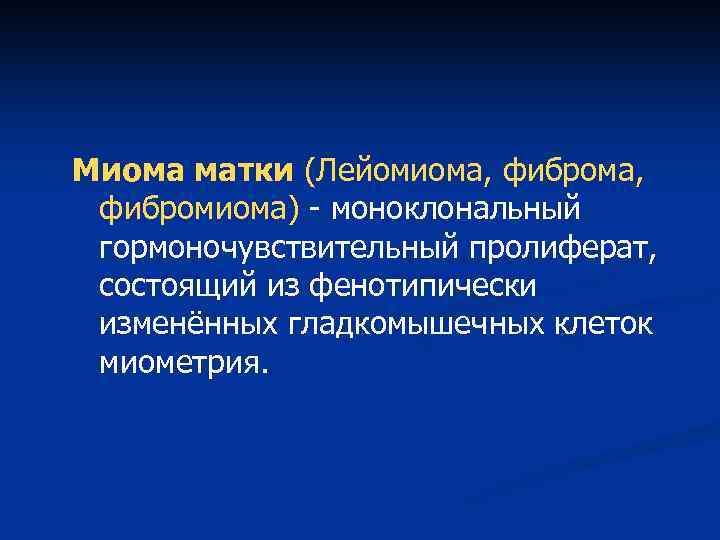 Миома матки (Лейомиома, фиброма, фибромиома) - моноклональный гормоночувствительный пролиферат, состоящий из фенотипически изменённых гладкомышечных клеток миометрия.